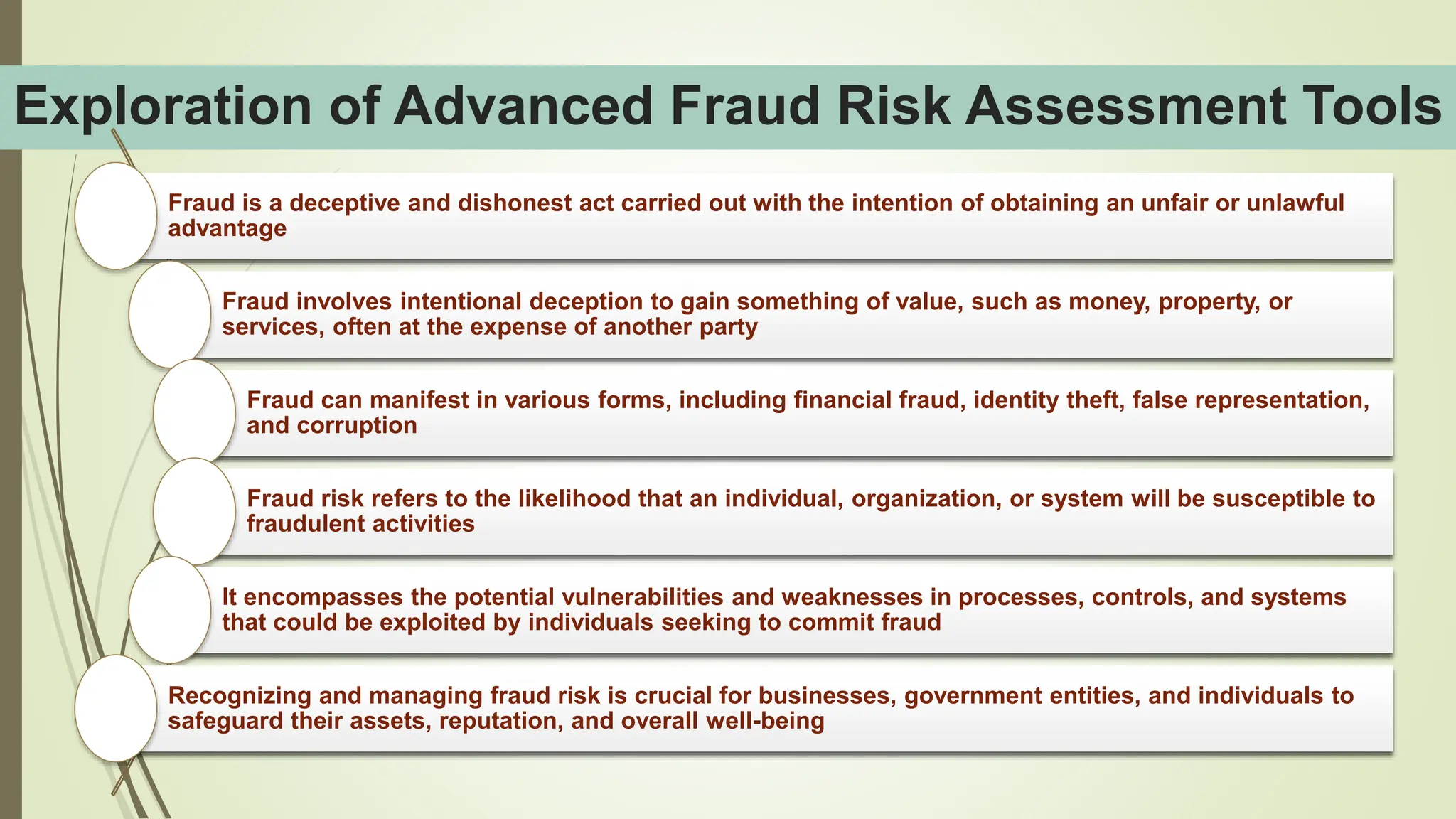 Exploration of Advanced Fraud Risk Assessment Tools

Fraud is a deceptive and dishonest act carried out with the intention of obtaining an unfair or unlawful advantage

Fraud involves intentional deception to gain something of value, such as money, property, or services, often at the expense of another party

Fraud can manifest in various forms, including financial fraud, identity theft, false representation, and corruption

Fraud risk refers to the likelihood that an individual, organization, or system will be susceptible to fraudulent activities

It encompasses the potential vulnerabilities and weaknesses in processes, controls, and systems that could be exploited by individuals seeking to commit fraud

Recognizing and managing fraud risk is crucial for businesses, government entities, and individuals to safeguard their assets, reputation, and overall well-being